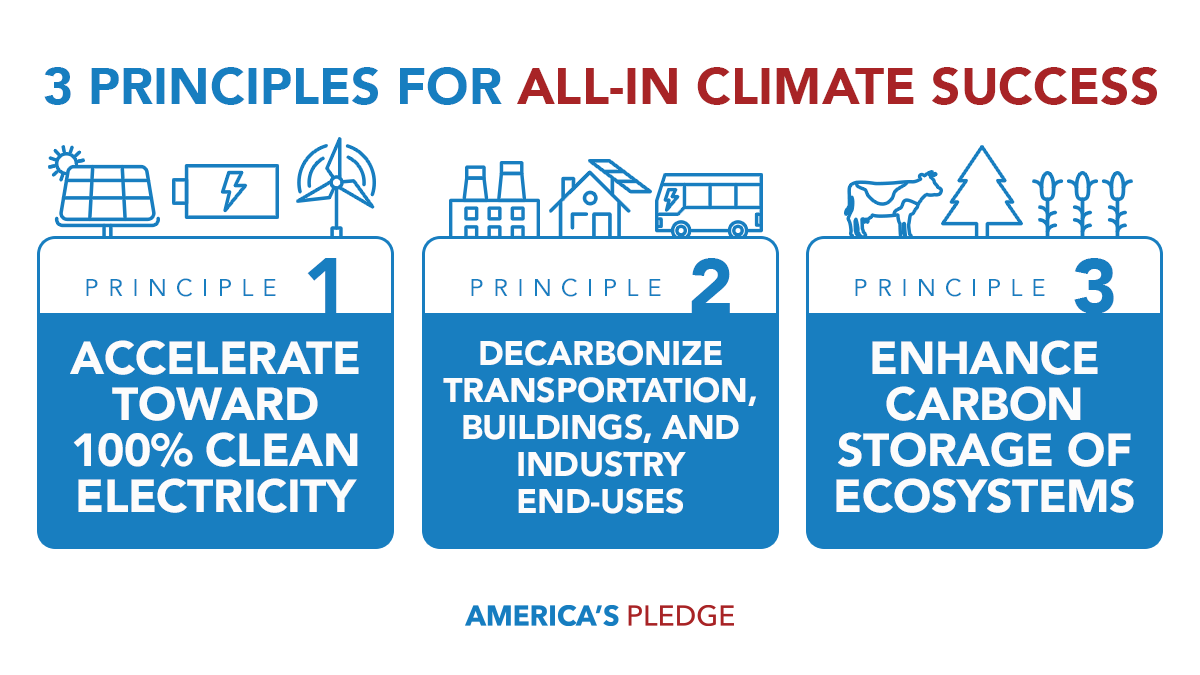 3 PRINCIPLES FOR ALL-IN CLIMATE SUCCESS

PRINCIPLE 1

ACCELERATE TOWARD 100% CLEAN ELECTRICITY

PRINCIPLE 2

DECARBONIZE TRANSPORTATION, BUILDINGS, AND INDUSTRY END-USES

PRINCIPLE 3

ENHANCE CARBON STORAGE OF ECOSYSTEMS

AMERICA'S PLEDGE